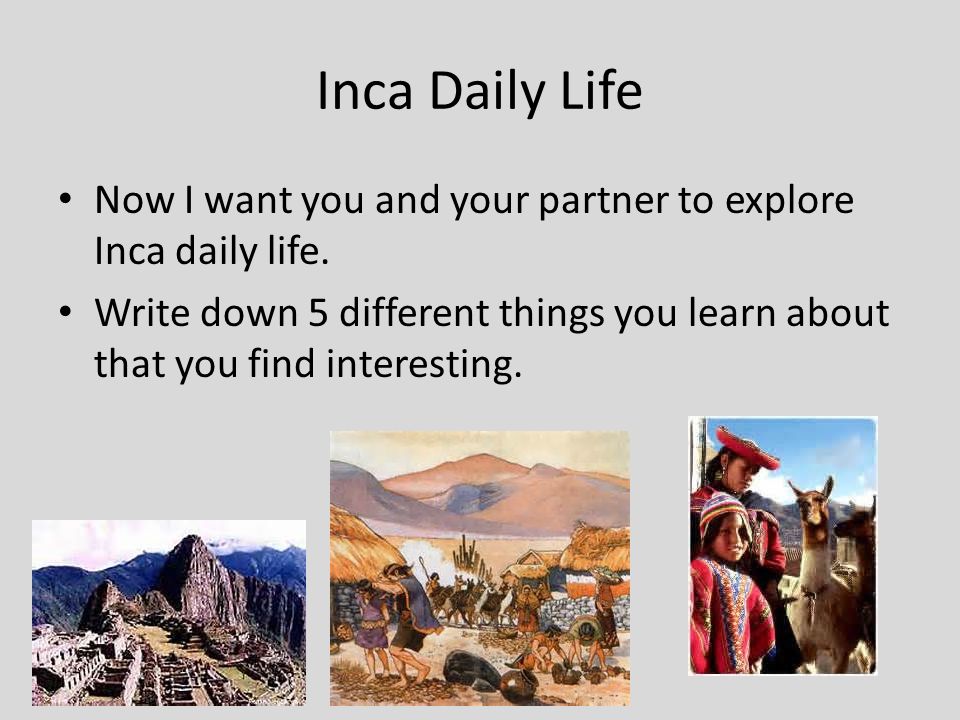 Inca Daily Life

• Now I want you and your partner to explore Inca daily life.

• Write down 5 different things you learn about that you find interesting.